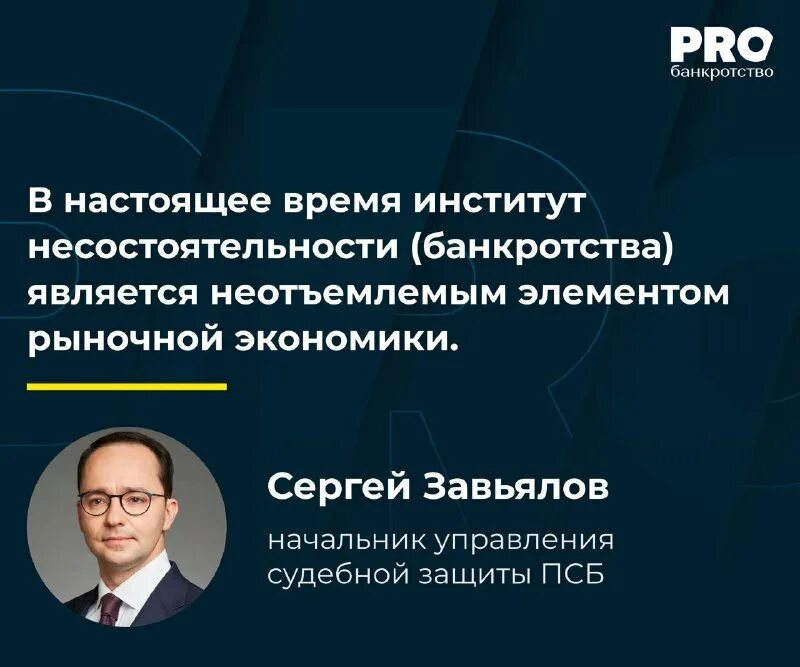 PRO
банкротство

В настоящее время институт несостоятельности (банкротства) является неотъемлемым элементом рыночной экономики.

Сергей Завьялов

начальник управления судебной защиты ПСБ